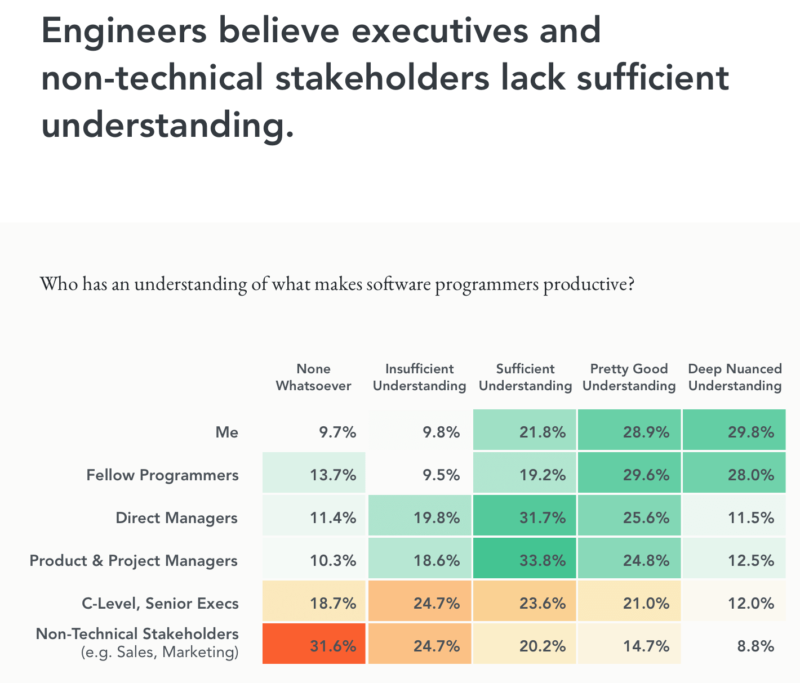 Engineers believe executives and non-technical stakeholders lack sufficient understanding.

Who has an understanding of what makes software programmers productive?

| | None Whatsoever | Insufficient Understanding | Sufficient Understanding | Pretty Good Understanding | Deep Nuanced Understanding |
|---|---|---|---|---|---|
| Me | 9.7% | 9.8% | 21.8% | 28.9% | 29.8% |
| Fellow Programmers | 13.7% | 9.5% | 19.2% | 29.6% | 28.0% |
| Direct Managers | 11.4% | 19.8% | 31.7% | 25.6% | 11.5% |
| Product & Project Managers | 10.3% | 18.6% | 33.8% | 24.8% | 12.5% |
| C-Level, Senior Execs | 18.7% | 24.7% | 23.6% | 21.0% | 12.0% |
| Non-Technical Stakeholders (e.g. Sales, Marketing) | 31.6% | 24.7% | 20.2% | 14.7% | 8.8% |